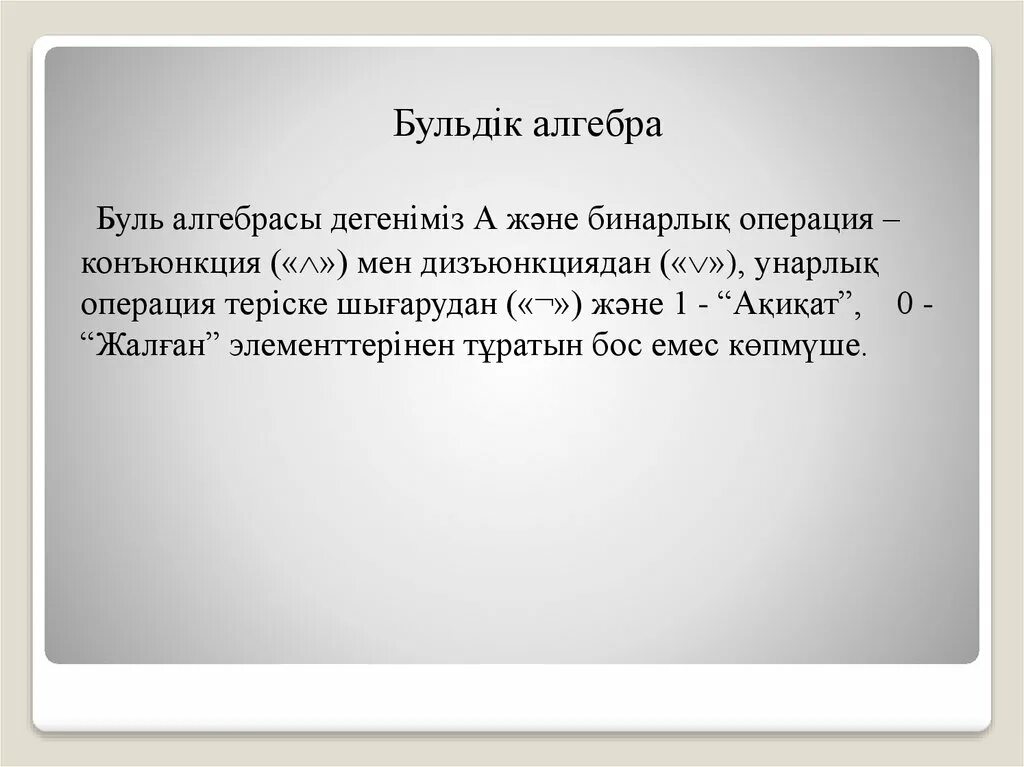 Бульдік алгебра

Буль алгебрасы дегеніміз А және бинарлық операция – конъюнкция («$\wedge$») мен дизъюнкциядан («$\vee$»), унарлық операция теріске шығарудан («$\neg$») және 1 - “Ақиқат”, 0 - “Жалған” элементтерінен тұратын бос емес көпмүше.